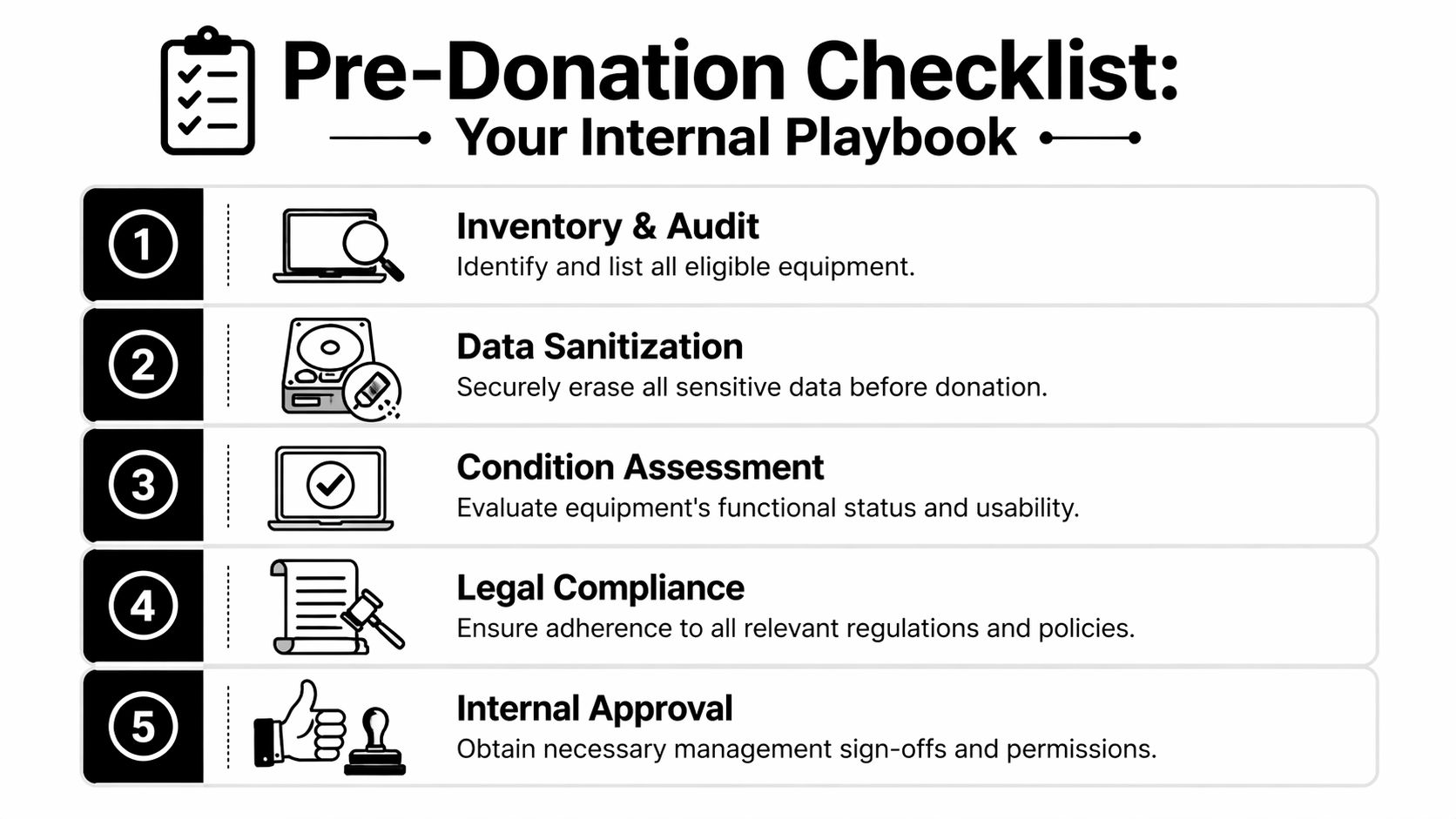 Pre-Donation Checklist:
Your Internal Playbook

1
Inventory & Audit
Identify and list all eligible equipment.

2
Data Sanitization
Securely erase all sensitive data before donation.

3
Condition Assessment
Evaluate equipment's functional status and usability.

4
Legal Compliance
Ensure adherence to all relevant regulations and policies.

5
Internal Approval
Obtain necessary management sign-offs and permissions.